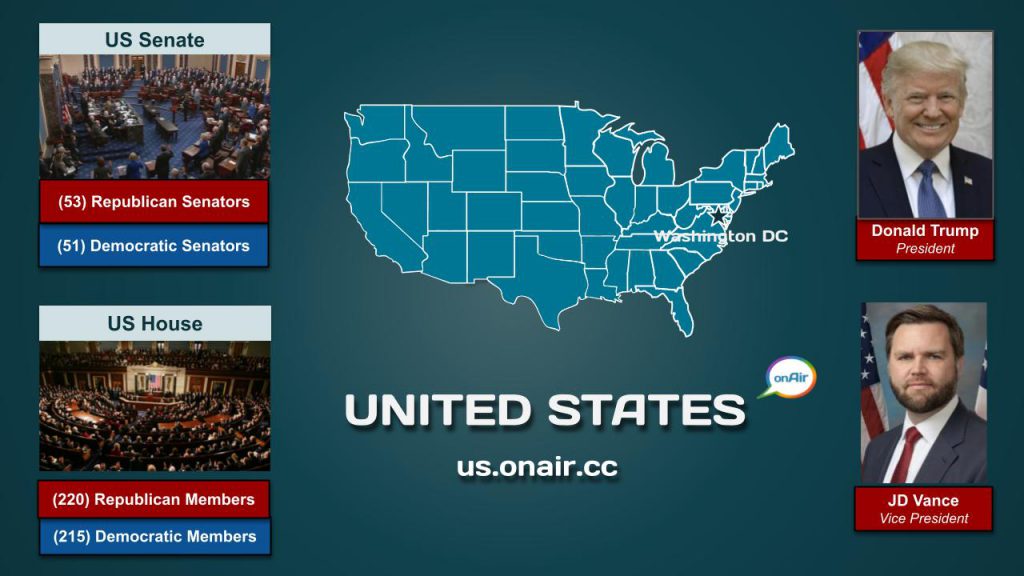 US Senate

(53) Republican Senators

(51) Democratic Senators

US House

(220) Republican Members

(215) Democratic Members

Washington DC

onAir

UNITED STATES

us.onair.cc

Donald Trump
President

JD Vance
Vice President